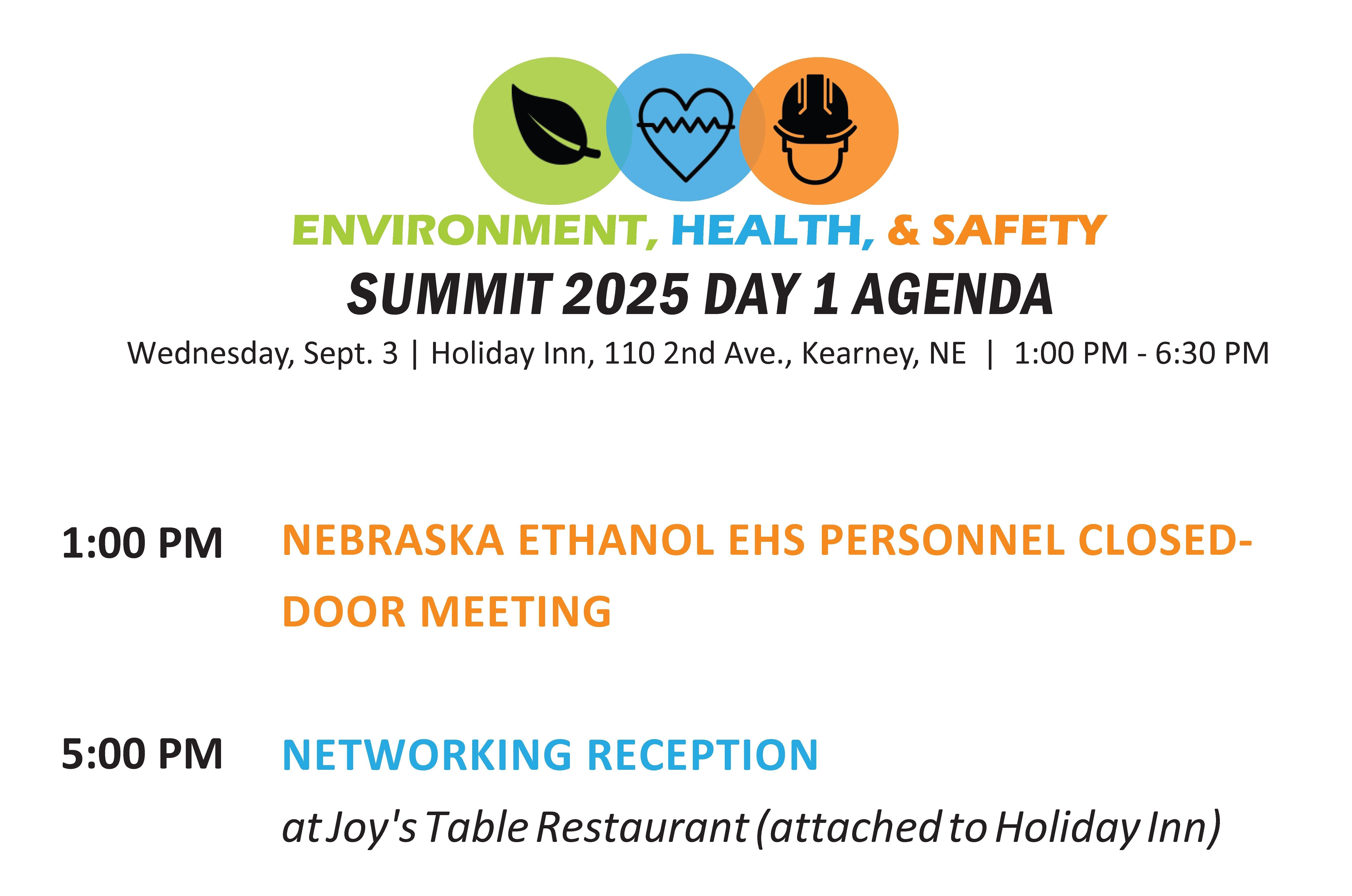 ENVIRONMENT, HEALTH, & SAFETY
SUMMIT 2025 DAY 1 AGENDA
Wednesday, Sept. 3 | Holiday Inn, 110 2nd Ave., Kearney, NE | 1:00 PM - 6:30 PM

1:00 PM NEBRASKA ETHANOL EHS PERSONNEL CLOSED-DOOR MEETING

5:00 PM NETWORKING RECEPTION
at Joy's Table Restaurant (attached to Holiday Inn)